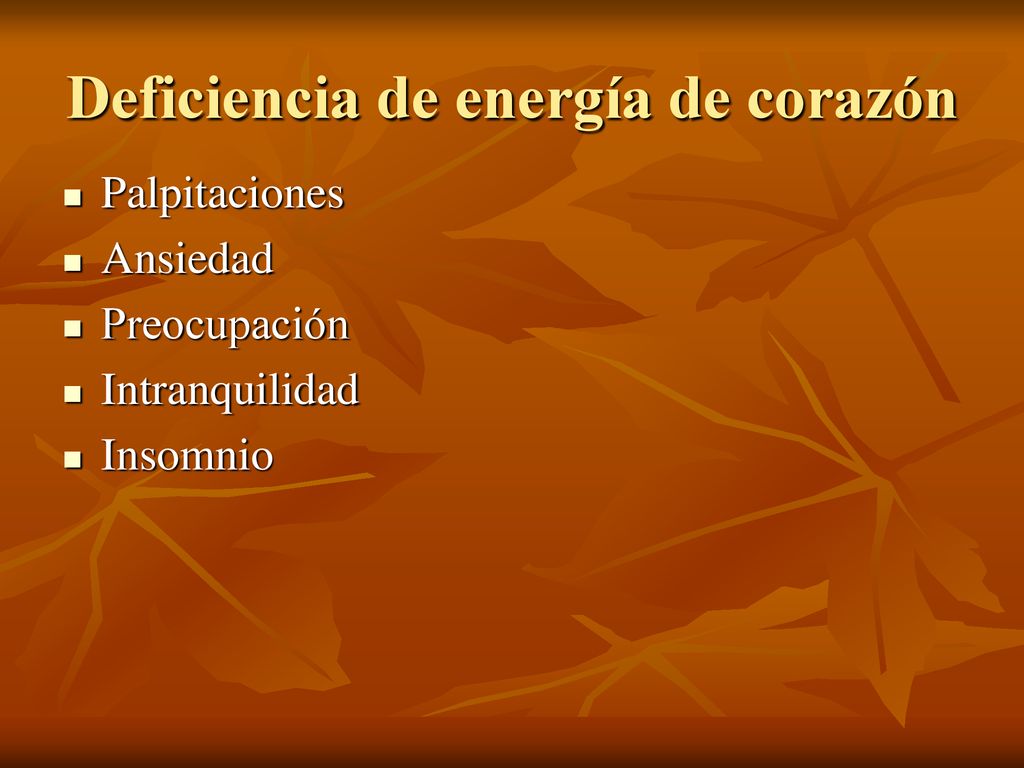 Deficiencia de energía de corazón

- Palpitaciones
- Ansiedad
- Preocupación
- Intranquilidad
- Insomnio